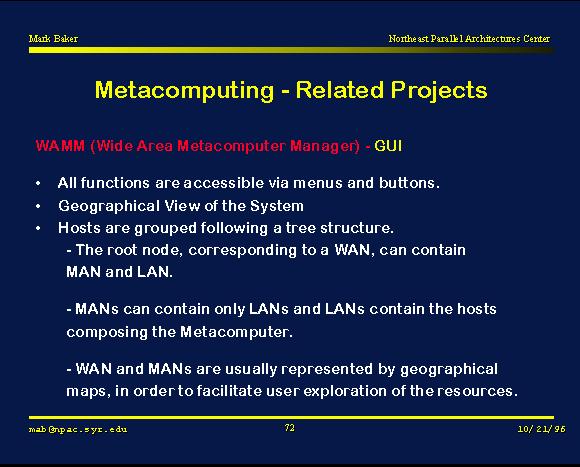 Mark Baker

Northeast Parallel Architectures Center

Metacomputing - Related Projects

WAMM (Wide Area Metacomputer Manager) - GUI

• All functions are accessible via menus and buttons.
• Geographical View of the System
• Hosts are grouped following a tree structure.
- The root node, corresponding to a WAN, can contain MAN and LAN.

- MANs can contain only LANs and LANs contain the hosts composing the Metacomputer.

- WAN and MANs are usually represented by geographical maps, in order to facilitate user exploration of the resources.

mab@npac.syr.edu

72

10/21/96